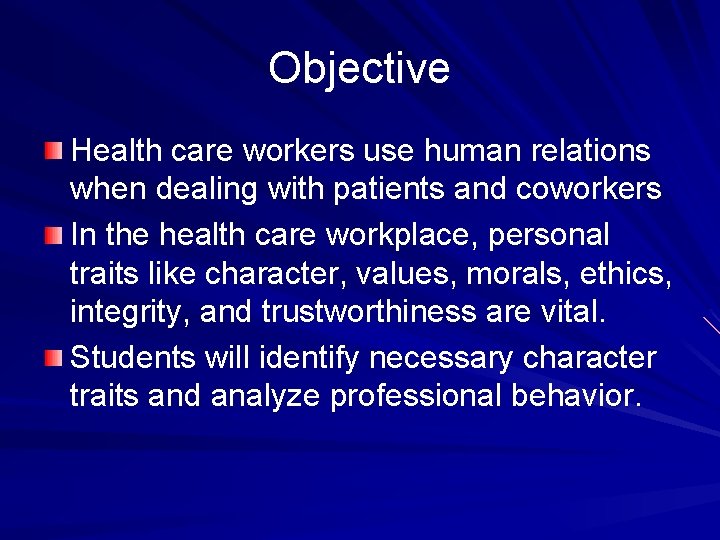 Objective

Health care workers use human relations when dealing with patients and coworkers

In the health care workplace, personal traits like character, values, morals, ethics, integrity, and trustworthiness are vital.

Students will identify necessary character traits and analyze professional behavior.